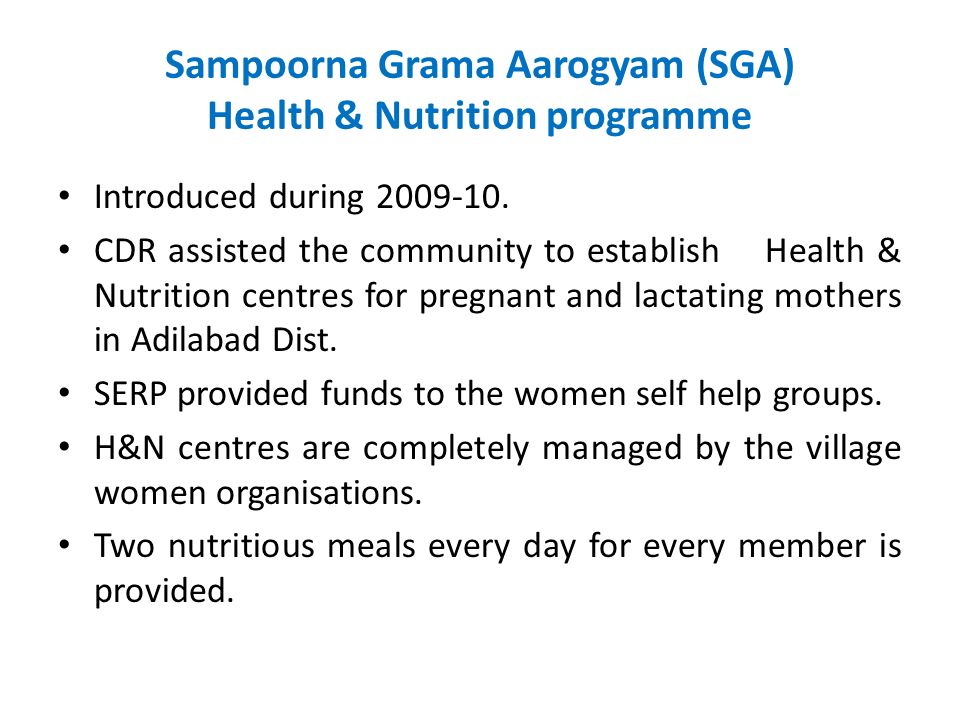 Sampoorna Grama Aarogyam (SGA)
Health & Nutrition programme

• Introduced during 2009-10.
• CDR assisted the community to establish Health & Nutrition centres for pregnant and lactating mothers in Adilabad Dist.
• SERP provided funds to the women self help groups.
• H&N centres are completely managed by the village women organisations.
• Two nutritious meals every day for every member is provided.